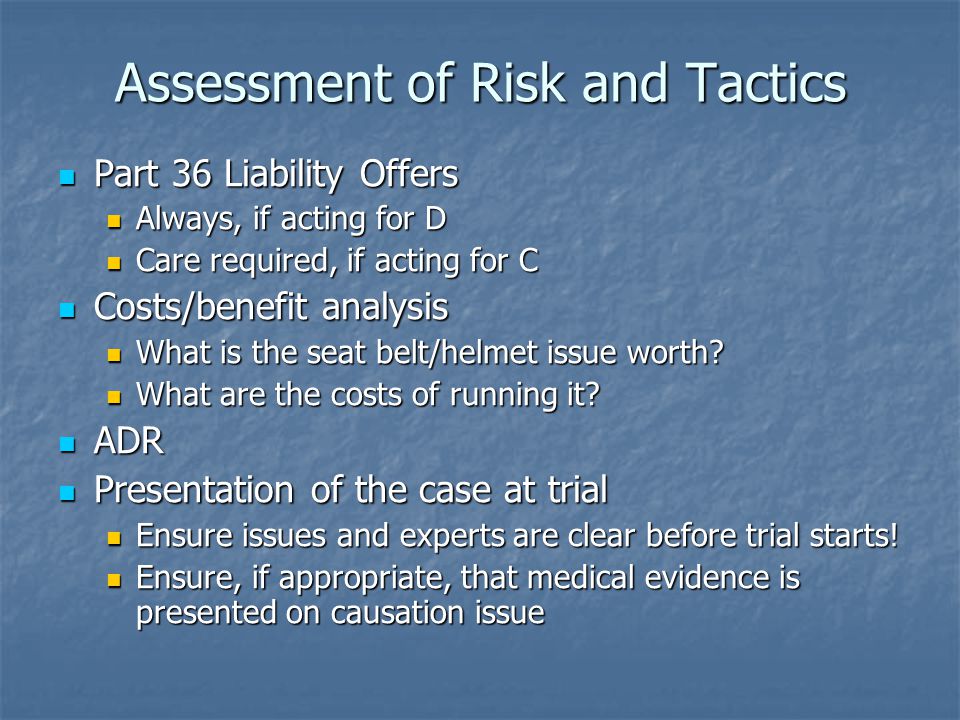 Assessment of Risk and Tactics

Part 36 Liability Offers
Always, if acting for D
Care required, if acting for C

Costs/benefit analysis
What is the seat belt/helmet issue worth?
What are the costs of running it?

ADR

Presentation of the case at trial
Ensure issues and experts are clear before trial starts!
Ensure, if appropriate, that medical evidence is presented on causation issue